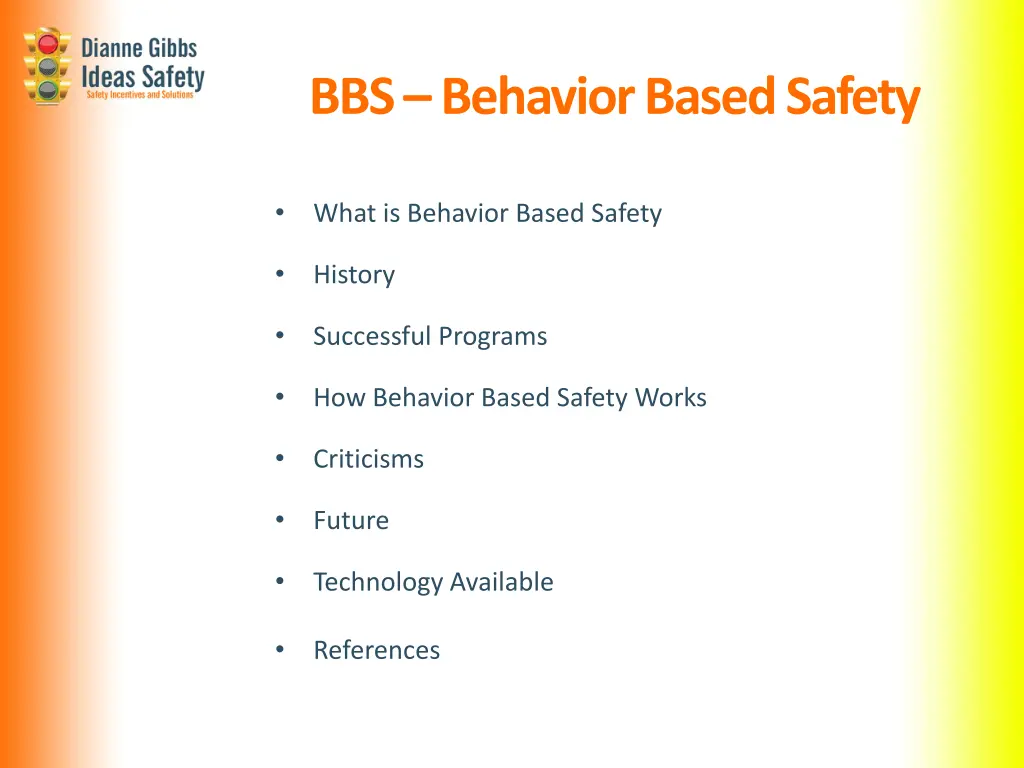 Dianne Gibbs
Ideas Safety
Safety Incentives and Solutions

BBS – Behavior Based Safety

• What is Behavior Based Safety
• History
• Successful Programs
• How Behavior Based Safety Works
• Criticisms
• Future
• Technology Available
• References